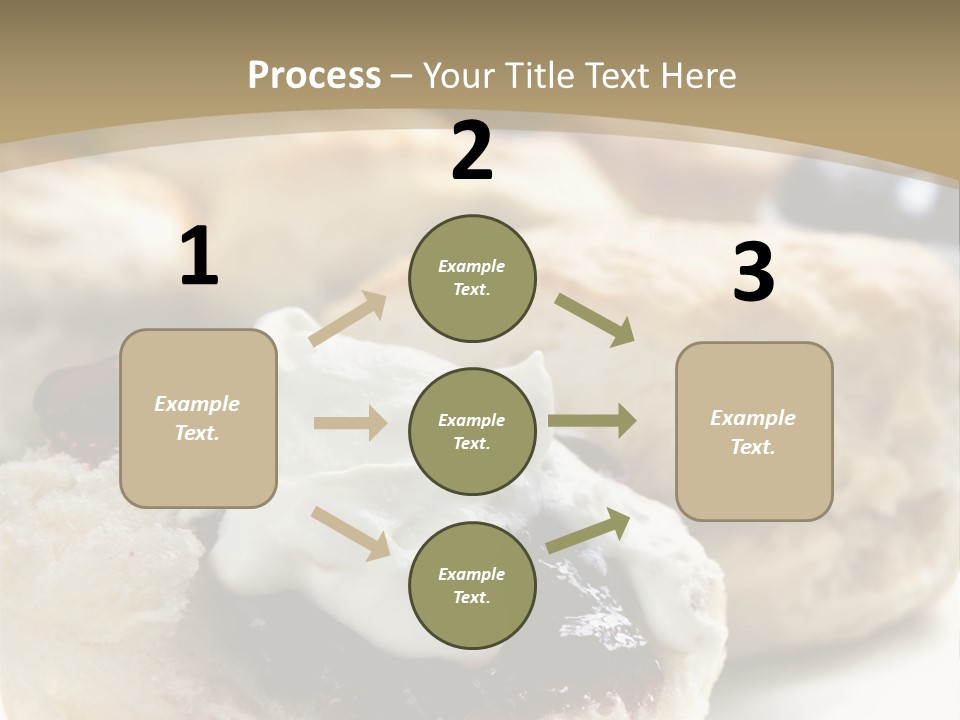 Process – Your Title Text Here

1

Example Text.

2

Example Text.

Example Text.

Example Text.

3

Example Text.